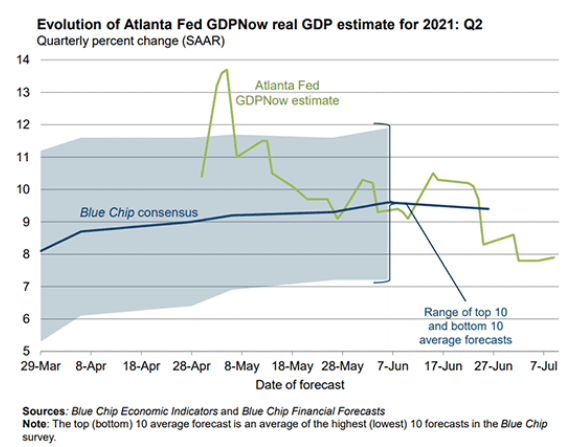 Evolution of Atlanta Fed GDPNow real GDP estimate for 2021: Q2
Quarterly percent change (SAAR)

14
13
12
11
10
9
8
7
6
5

Atlanta Fed GDPNow estimate

Blue Chip consensus

Range of top 10 and bottom 10 average forecasts

29-Mar 8-Apr 18-Apr 28-Apr 8-May 18-May 28-May 7-Jun 17-Jun 27-Jun 7-Jul

Date of forecast

Sources: Blue Chip Economic Indicators and Blue Chip Financial Forecasts
Note: The top (bottom) 10 average forecast is an average of the highest (lowest) 10 forecasts in the Blue Chip survey.